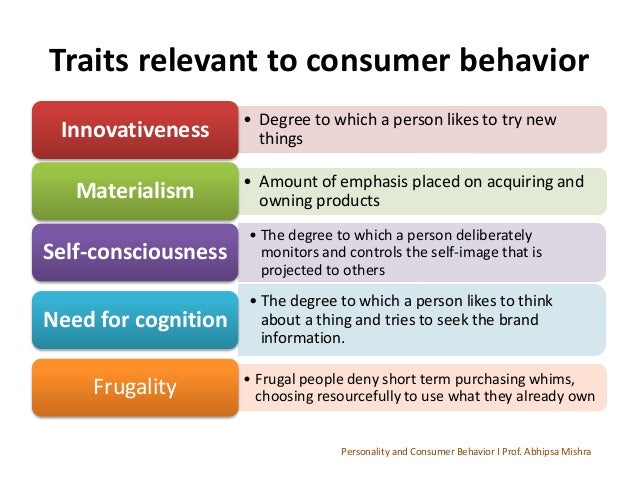 Traits relevant to consumer behavior

Innovativeness

• Degree to which a person likes to try new things

Materialism

• Amount of emphasis placed on acquiring and owning products

Self-consciousness

• The degree to which a person deliberately monitors and controls the self-image that is projected to others

Need for cognition

• The degree to which a person likes to think about a thing and tries to seek the brand information.

Frugality

• Frugal people deny short term purchasing whims, choosing resourcefully to use what they already own

Personality and Consumer Behavior I Prof. Abhipsa Mishra